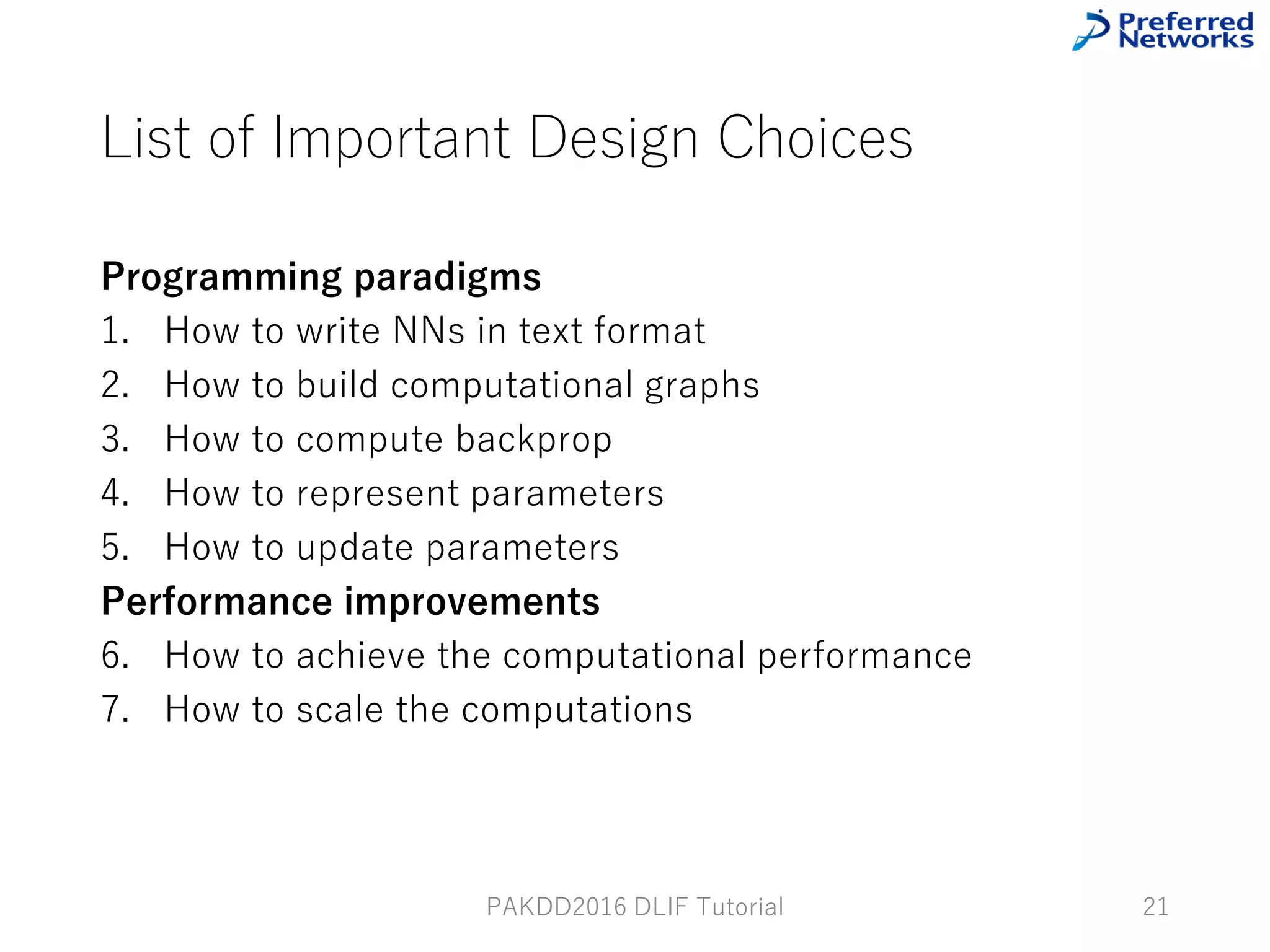 Preferred Networks

List of Important Design Choices

Programming paradigms
1. How to write NNs in text format
2. How to build computational graphs
3. How to compute backprop
4. How to represent parameters
5. How to update parameters
Performance improvements
6. How to achieve the computational performance
7. How to scale the computations

PAKDD2016 DLIF Tutorial

21